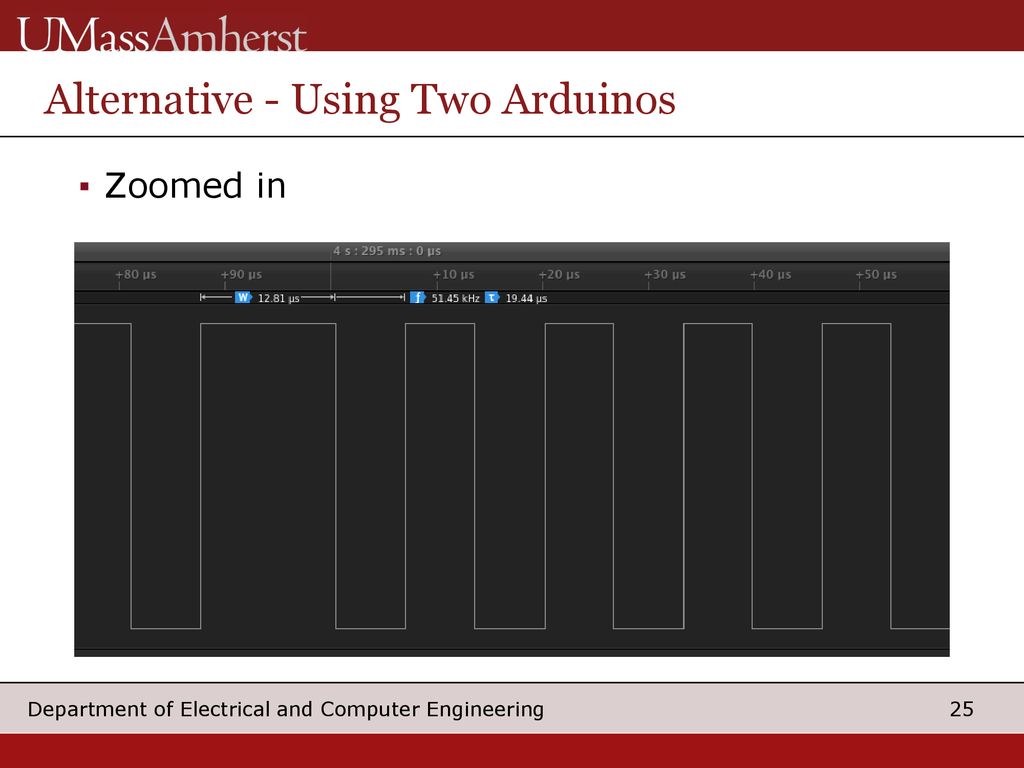 UMassAmherst

Alternative - Using Two Arduinos

▪ Zoomed in

4 s : 295 ms : 0 µs

+80 µs +90 µs +10 µs +20 µs +30 µs +40 µs +50 µs

W 12.81 µs f 51.45 kHz τ 19.44 µs

Department of Electrical and Computer Engineering 25